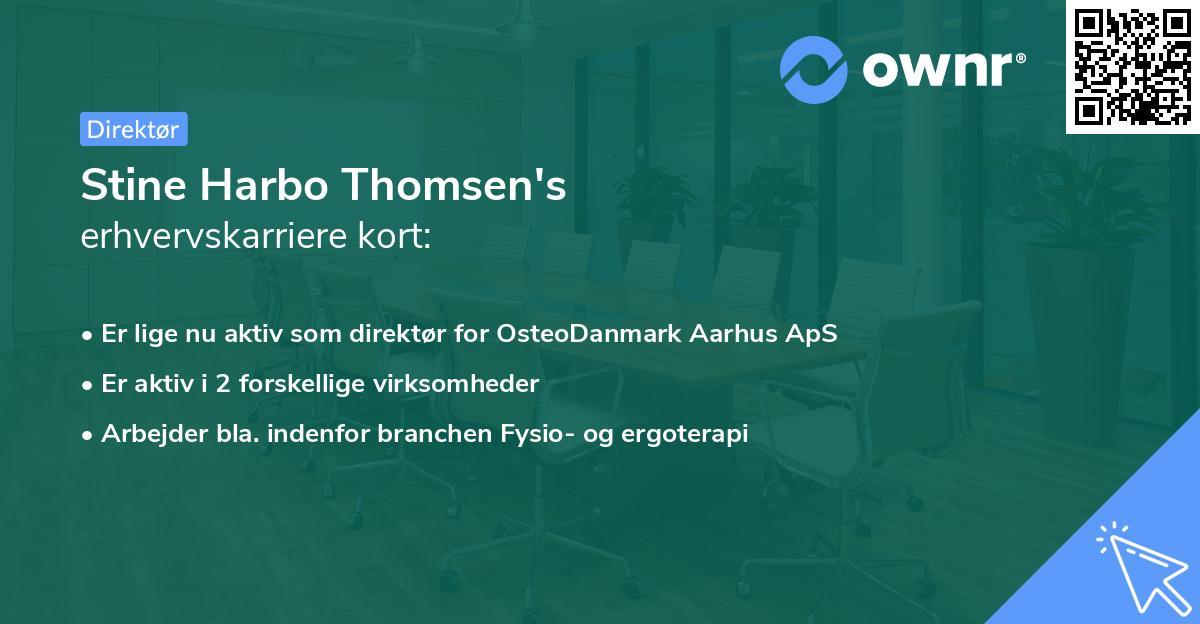 ownr®

Direktør

Stine Harbo Thomsen's
erhvervskarriere kort:

• Er lige nu aktiv som direktør for OsteoDanmark Aarhus ApS
• Er aktiv i 2 forskellige virksomheder
• Arbejder bla. indenfor branchen Fysio- og ergoterapi